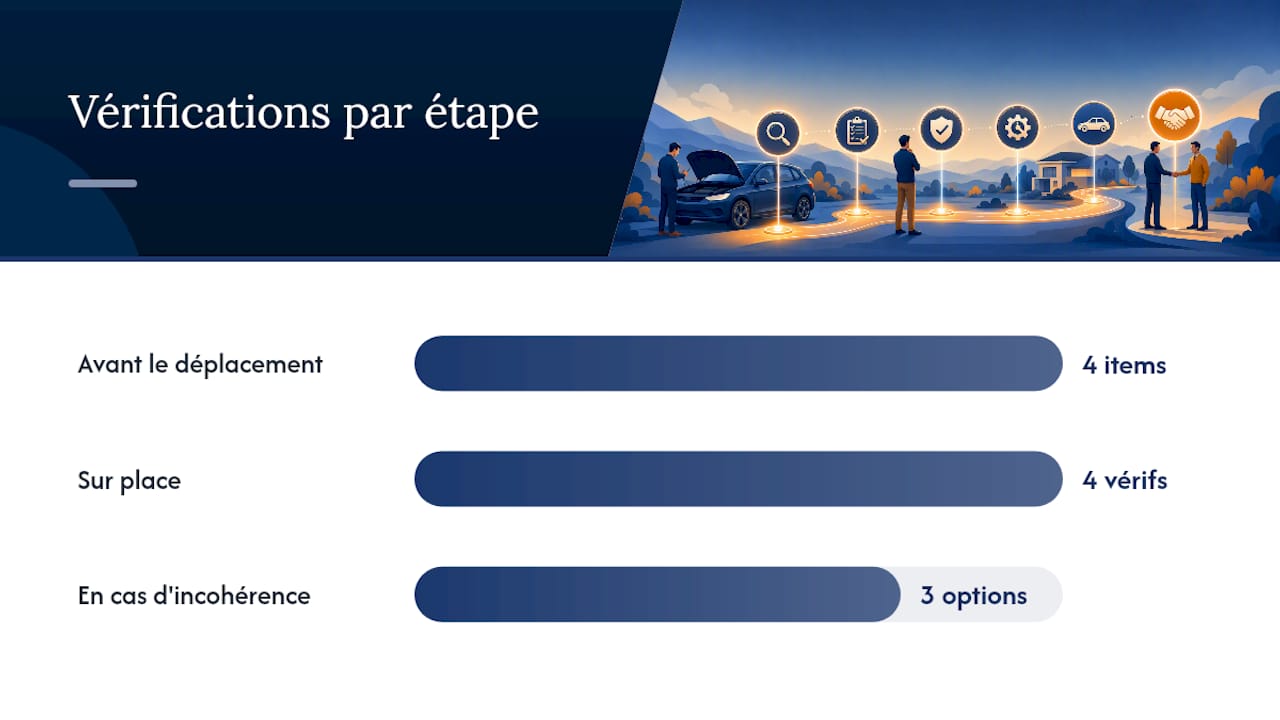 Vérifications par étape

Avant le déplacement
4 items

Sur place
4 vérifs

En cas d'incohérence
3 options